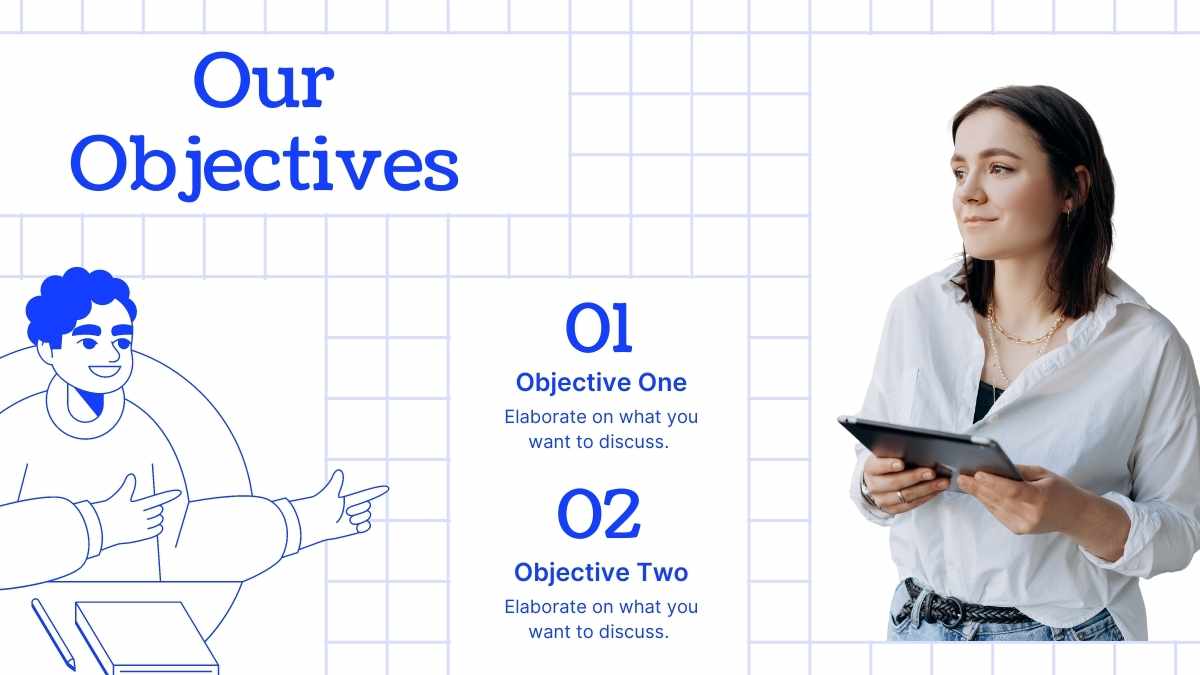 Our Objectives

01
Objective One
Elaborate on what you want to discuss.

02
Objective Two
Elaborate on what you want to discuss.